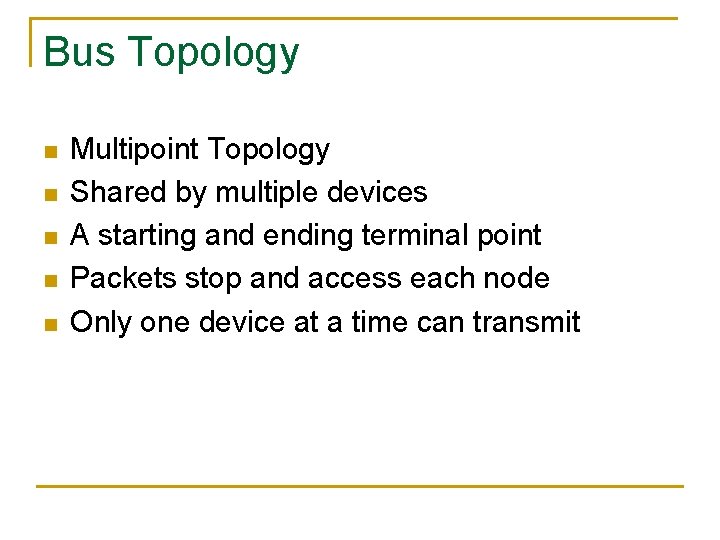 Bus Topology

- Multipoint Topology
- Shared by multiple devices
- A starting and ending terminal point
- Packets stop and access each node
- Only one device at a time can transmit